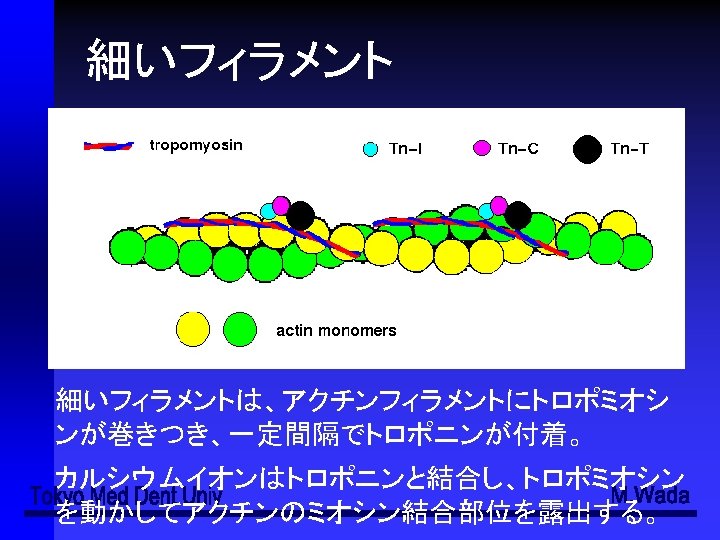 細いフィラメント

tropomyosin

Tn-I

Tn-C

Tn-T

actin monomers

細いフィラメントは、アクチンフィラメントにトロポミオシンが巻きつき、一定間隔でトロポニンが付着。

カルシウムイオンはトロポニンと結合し、トロポミオシンを動かしてアクチンのミオシン結合部位を露出する。

Tokyo Med Dent Univ

M Wada